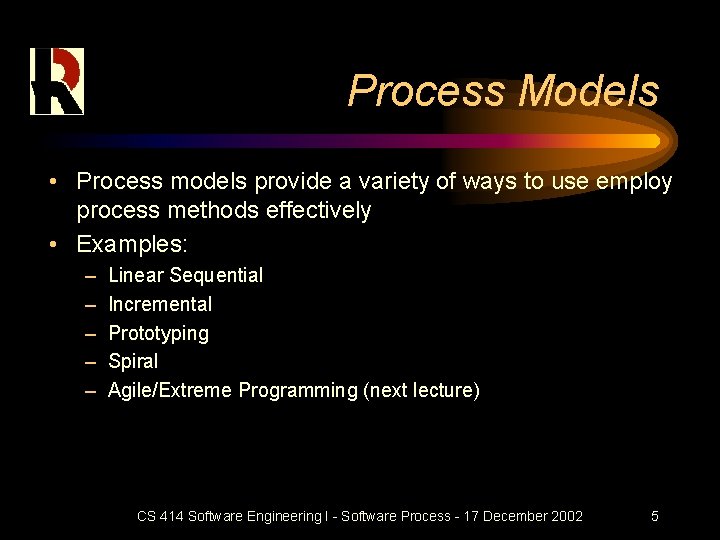 Process Models

• Process models provide a variety of ways to use employ process methods effectively
• Examples:
– Linear Sequential
– Incremental
– Prototyping
– Spiral
– Agile/Extreme Programming (next lecture)

CS 414 Software Engineering I - Software Process - 17 December 2002 5